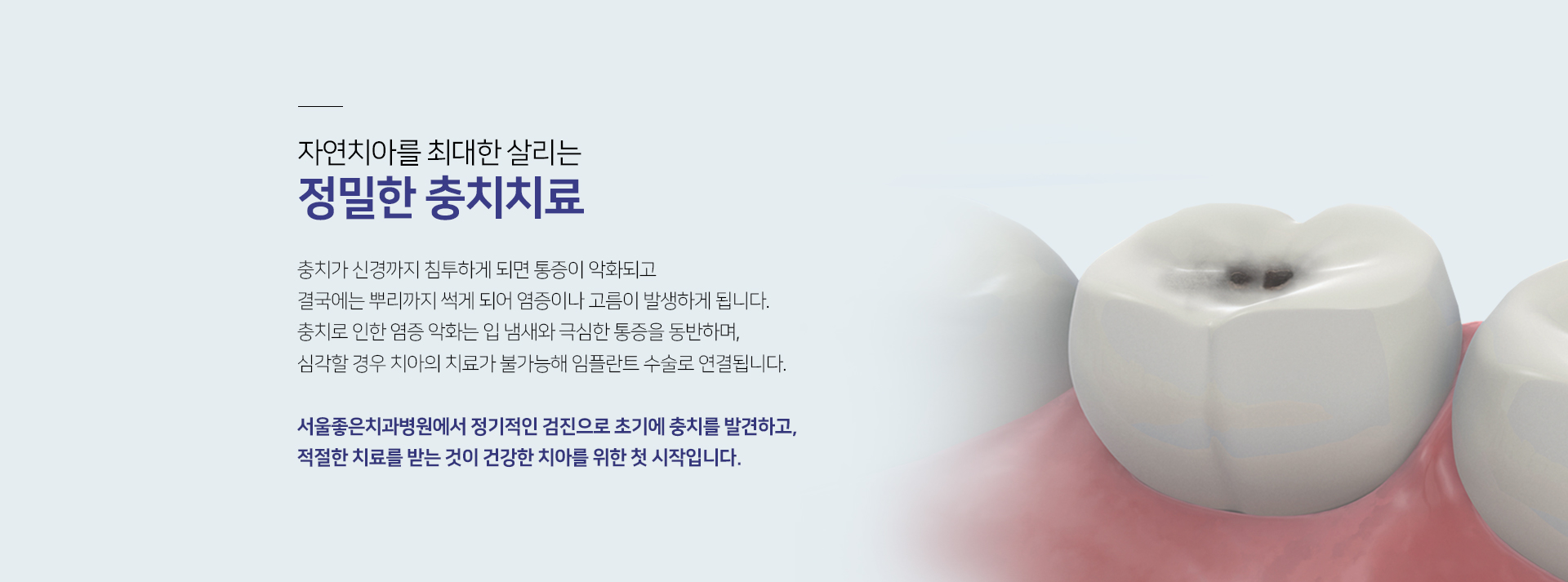 자연치아를 최대한 살리는
정밀한 충치치료

충치가 신경까지 침투하게 되면 통증이 악화되고
결국에는 뿌리까지 썩게 되어 염증이나 고름이 발생하게 됩니다.
충치로 인한 염증 악화는 입 냄새와 극심한 통증을 동반하며,
심각할 경우 치아의 치료가 불가능해 임플란트 수술로 연결됩니다.

서울좋은치과병원에서 정기적인 검진으로 초기에 충치를 발견하고,
적절한 치료를 받는 것이 건강한 치아를 위한 첫 시작입니다.